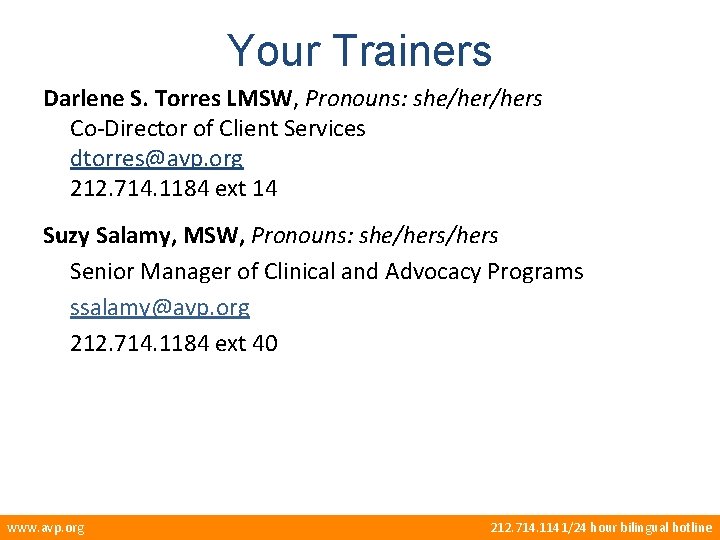 Your Trainers

Darlene S. Torres LMSW, Pronouns: she/her/hers
Co-Director of Client Services
dtorres@avp.org
212.714.1184 ext 14

Suzy Salamy, MSW, Pronouns: she/hers/hers
Senior Manager of Clinical and Advocacy Programs
ssalamy@avp.org
212.714.1184 ext 40

www.avp.org

212.714.1141/24 hour bilingual hotline